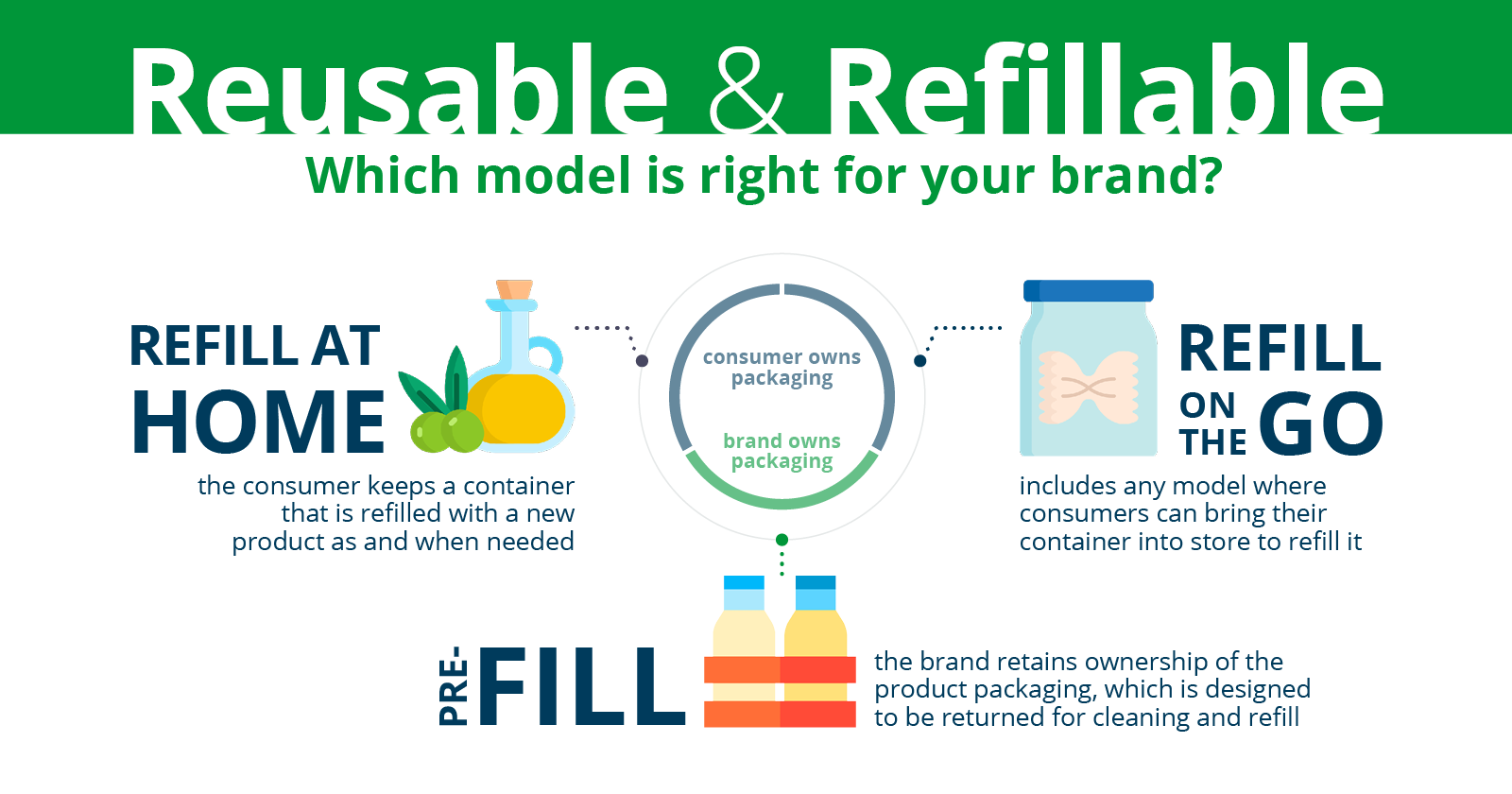 Reusable & Refillable
Which model is right for your brand?

REFILL AT HOME
the consumer keeps a container that is refilled with a new product as and when needed

consumer owns packaging
brand owns packaging

REFILL ON THE GO
includes any model where consumers can bring their container into store to refill it

PRE-FILL
the brand retains ownership of the product packaging, which is designed to be returned for cleaning and refill